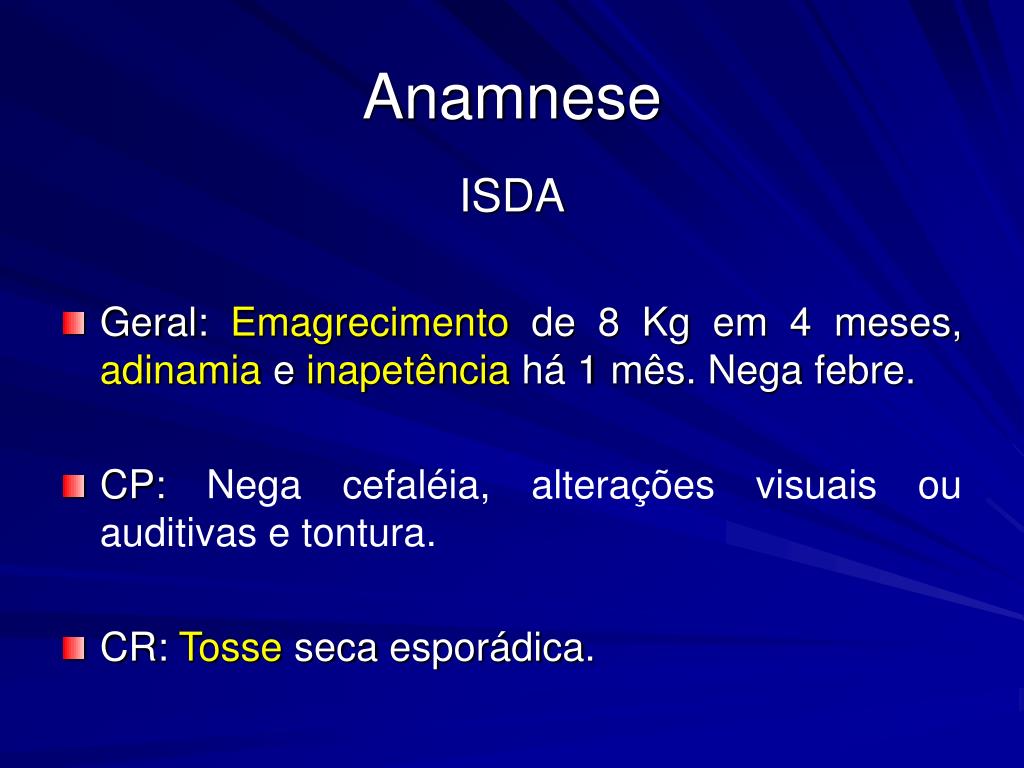 Anamnese

ISDA

Geral: Emagrecimento de 8 Kg em 4 meses, adinamia e inapetência há 1 mês. Nega febre.

CP: Nega cefaléia, alterações visuais ou auditivas e tontura.

CR: Tosse seca esporádica.